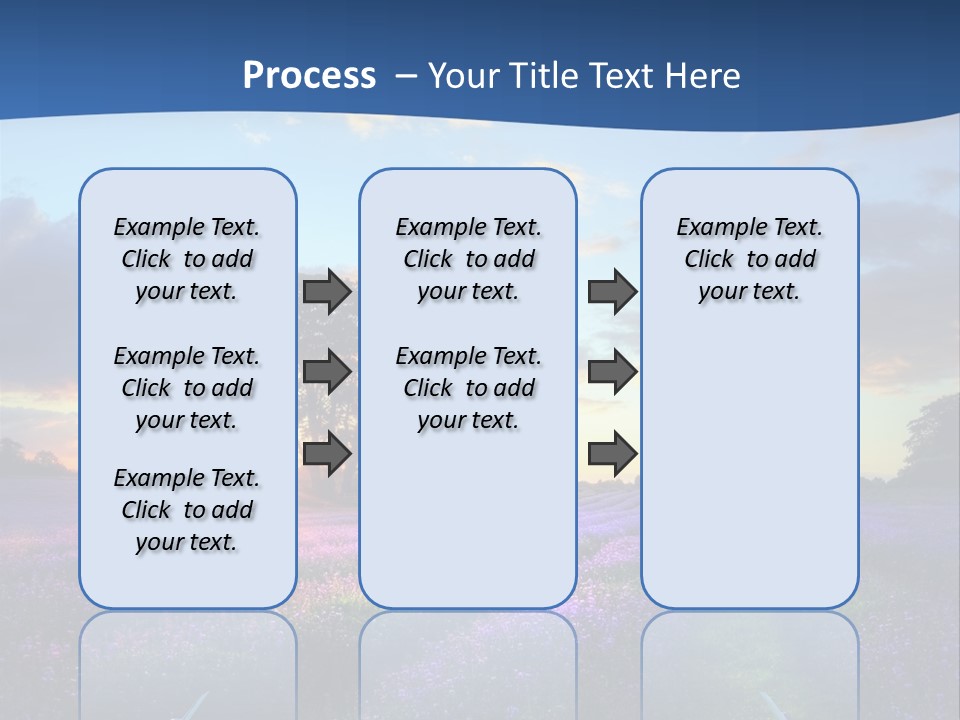 Process – Your Title Text Here

Example Text. Click to add your text.

Example Text. Click to add your text.

Example Text. Click to add your text.

Example Text. Click to add your text.

Example Text. Click to add your text.

Example Text. Click to add your text.